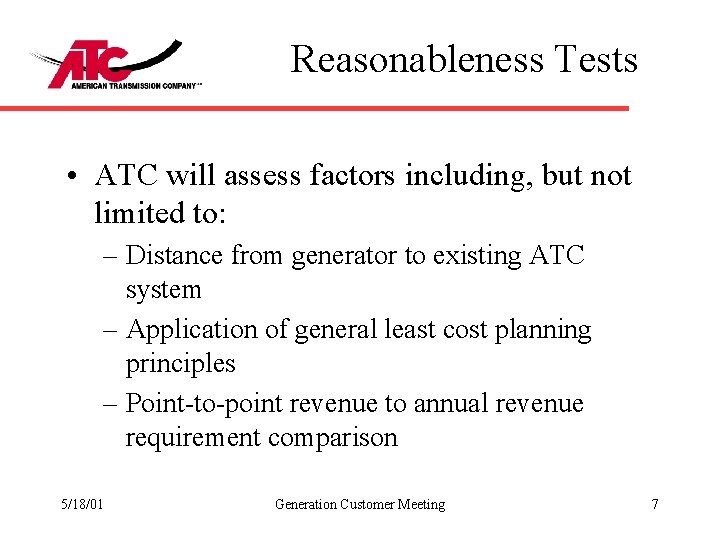 ATC
AMERICAN TRANSMISSION COMPANY℠

Reasonableness Tests

• ATC will assess factors including, but not limited to:
– Distance from generator to existing ATC system
– Application of general least cost planning principles
– Point-to-point revenue to annual revenue requirement comparison

5/18/01 Generation Customer Meeting 7